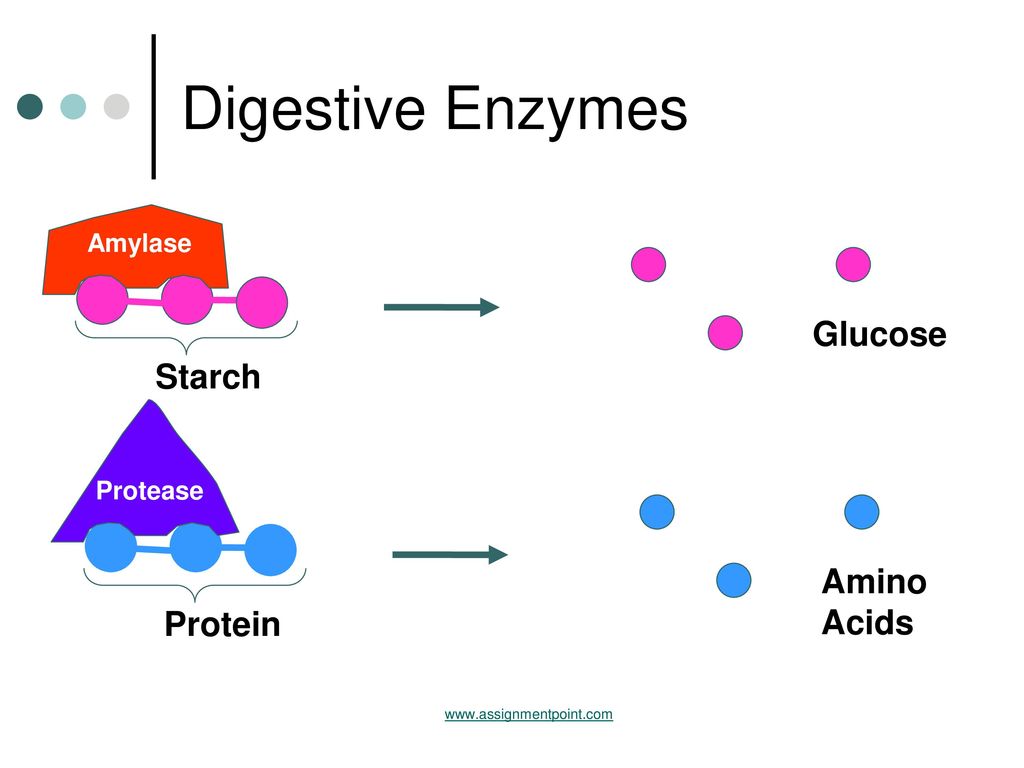 Digestive Enzymes

Amylase

Starch

Glucose

Protease

Protein

Amino Acids

www.assignmentpoint.com